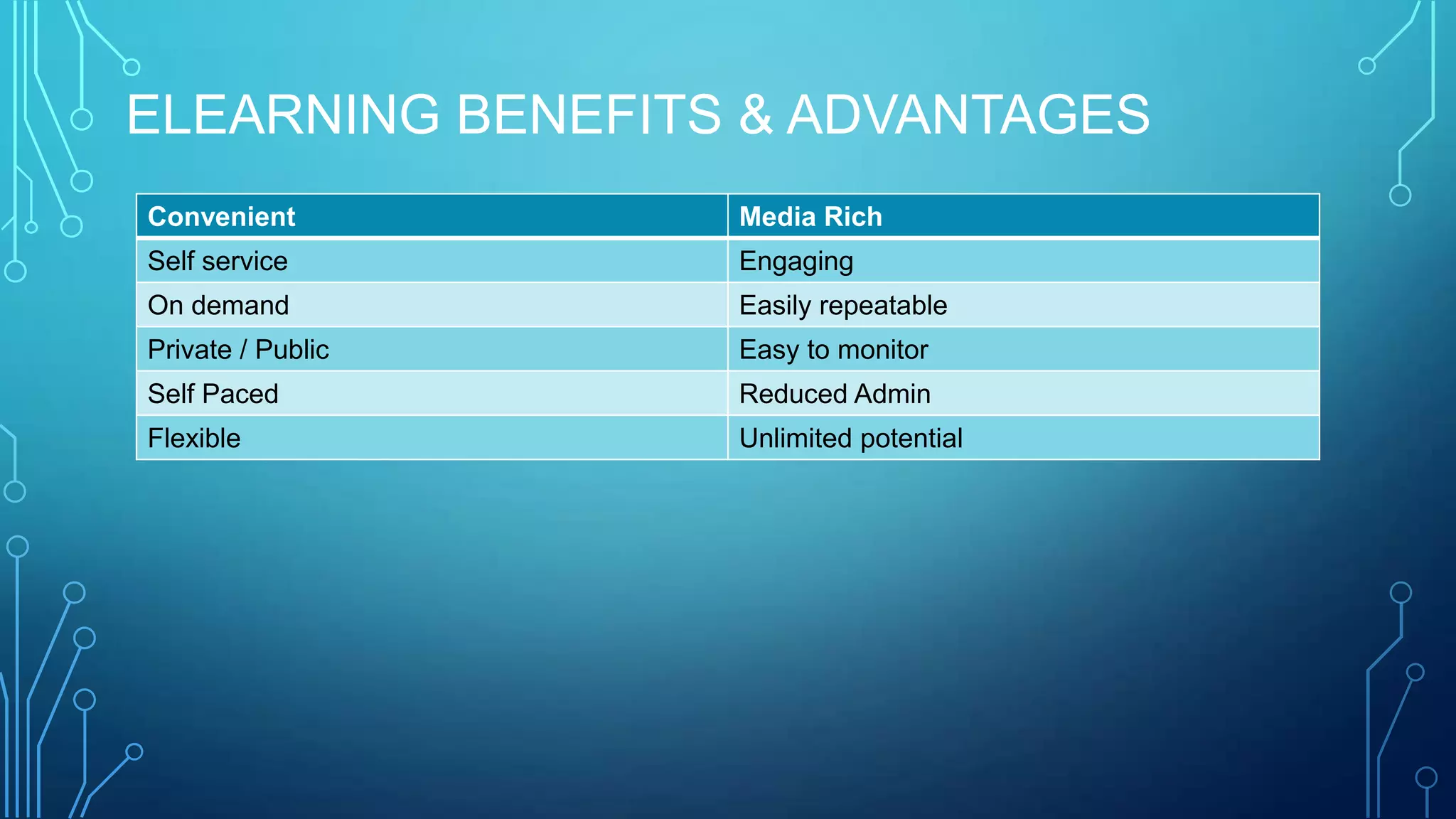 ELEARNING BENEFITS & ADVANTAGES

| Convenient | Media Rich |
|---|---|
| Self service | Engaging |
| On demand | Easily repeatable |
| Private / Public | Easy to monitor |
| Self Paced | Reduced Admin |
| Flexible | Unlimited potential |